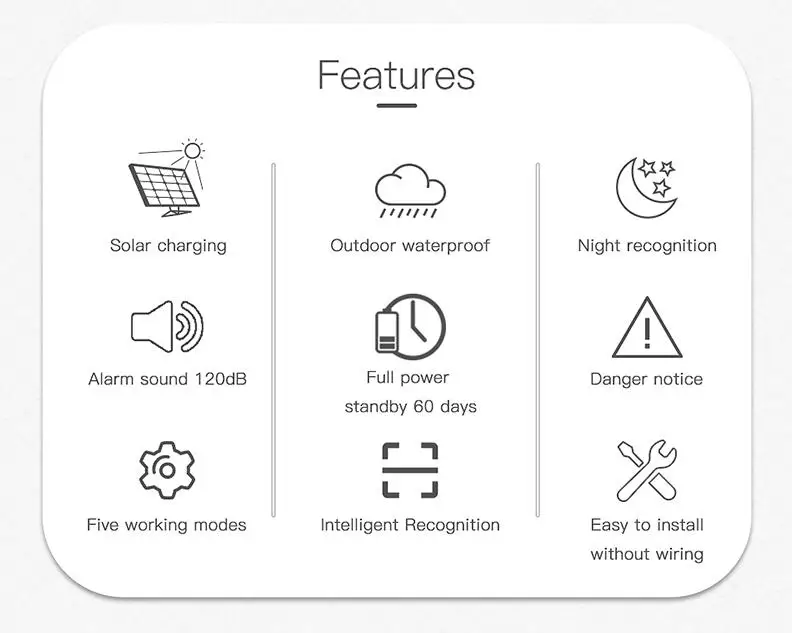 Features

Solar charging

Alarm sound 120dB

Five working modes

Outdoor waterproof

Full power standby 60 days

Intelligent Recognition

Night recognition

Danger notice

Easy to install without wiring